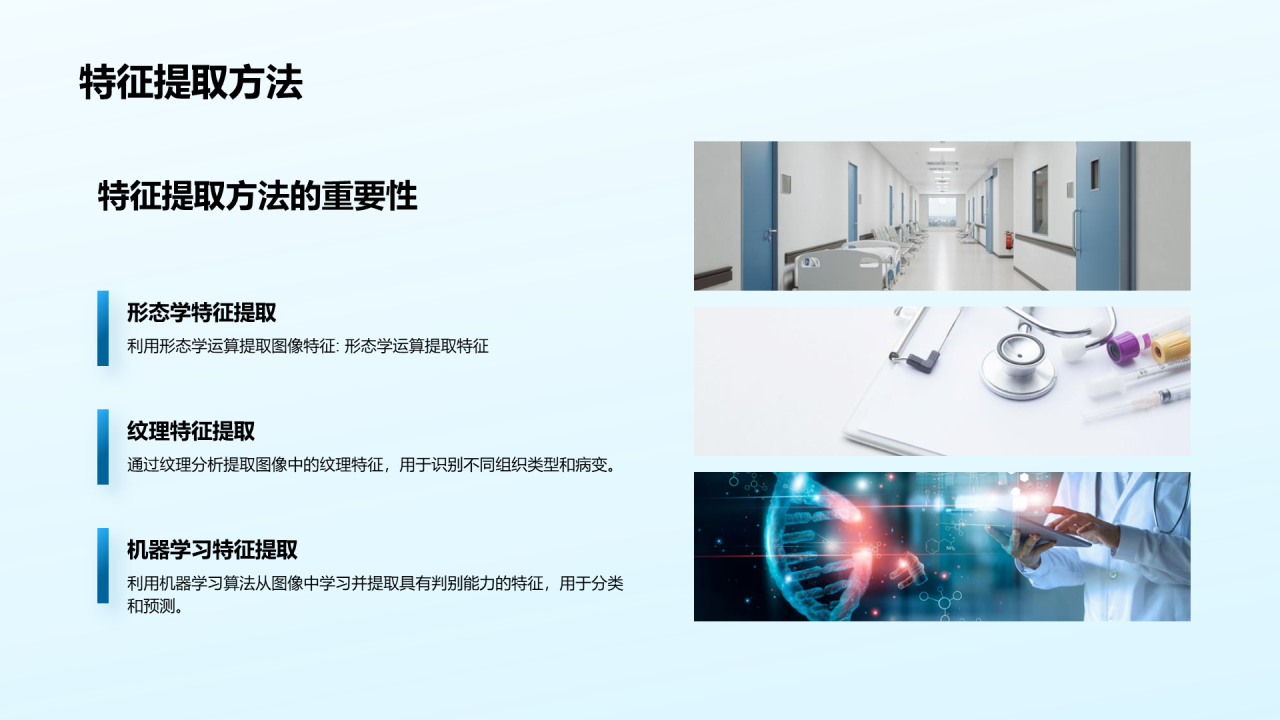 特征提取方法

特征提取方法的重要性

形态学特征提取

利用形态学运算提取图像特征: 形态学运算提取特征

纹理特征提取

通过纹理分析提取图像中的纹理特征，用于识别不同组织类型和病变。

机器学习特征提取

利用机器学习算法从图像中学习并提取具有判别能力的特征，用于分类和预测。